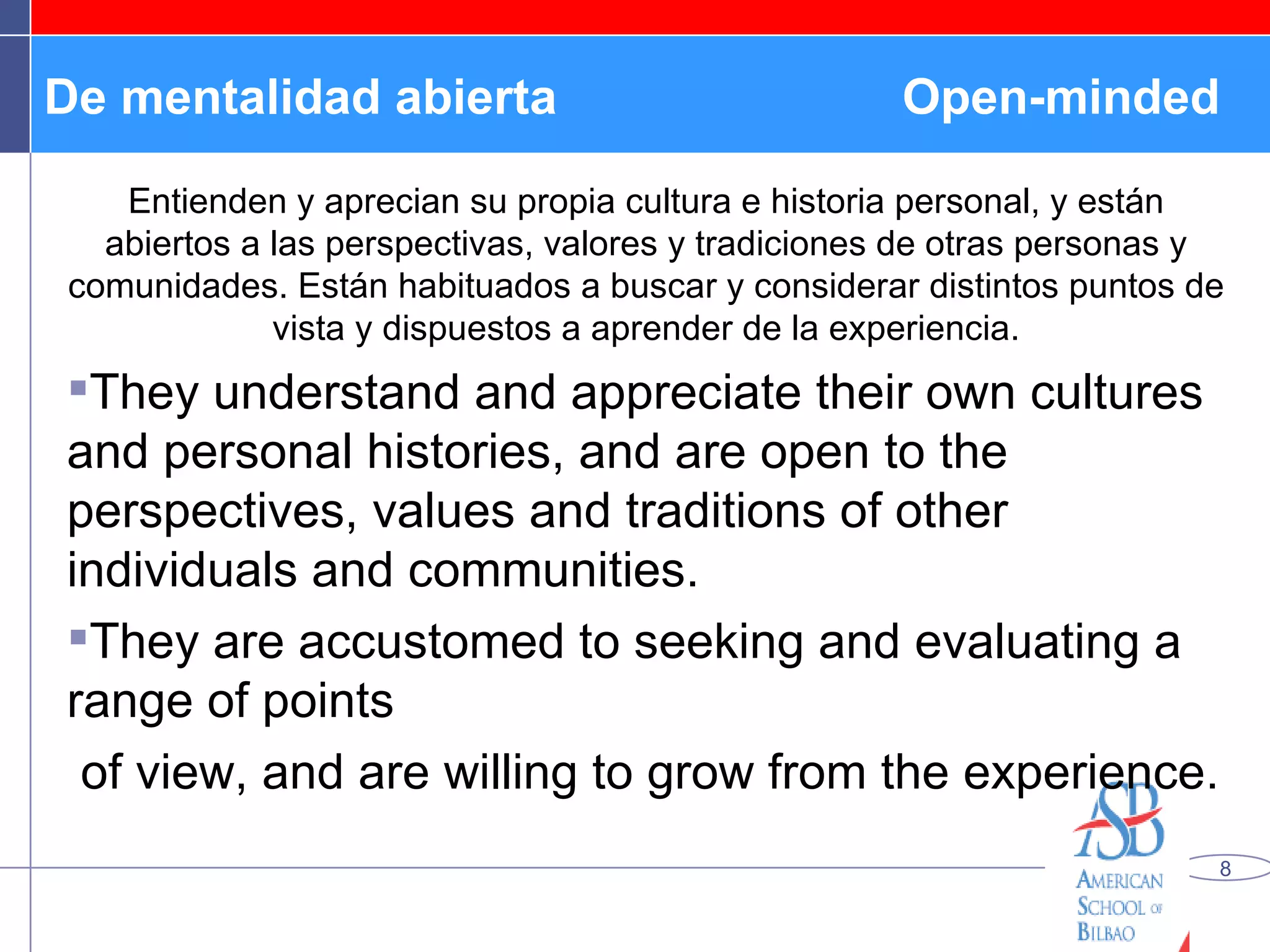 De mentalidad abierta Open-minded

Entienden y aprecian su propia cultura e historia personal, y están abiertos a las perspectivas, valores y tradiciones de otras personas y comunidades. Están habituados a buscar y considerar distintos puntos de vista y dispuestos a aprender de la experiencia.

▪They understand and appreciate their own cultures and personal histories, and are open to the perspectives, values and traditions of other individuals and communities.

▪They are accustomed to seeking and evaluating a range of points

of view, and are willing to grow from the experience.

ASB
AMERICAN SCHOOL OF BILBAO

8